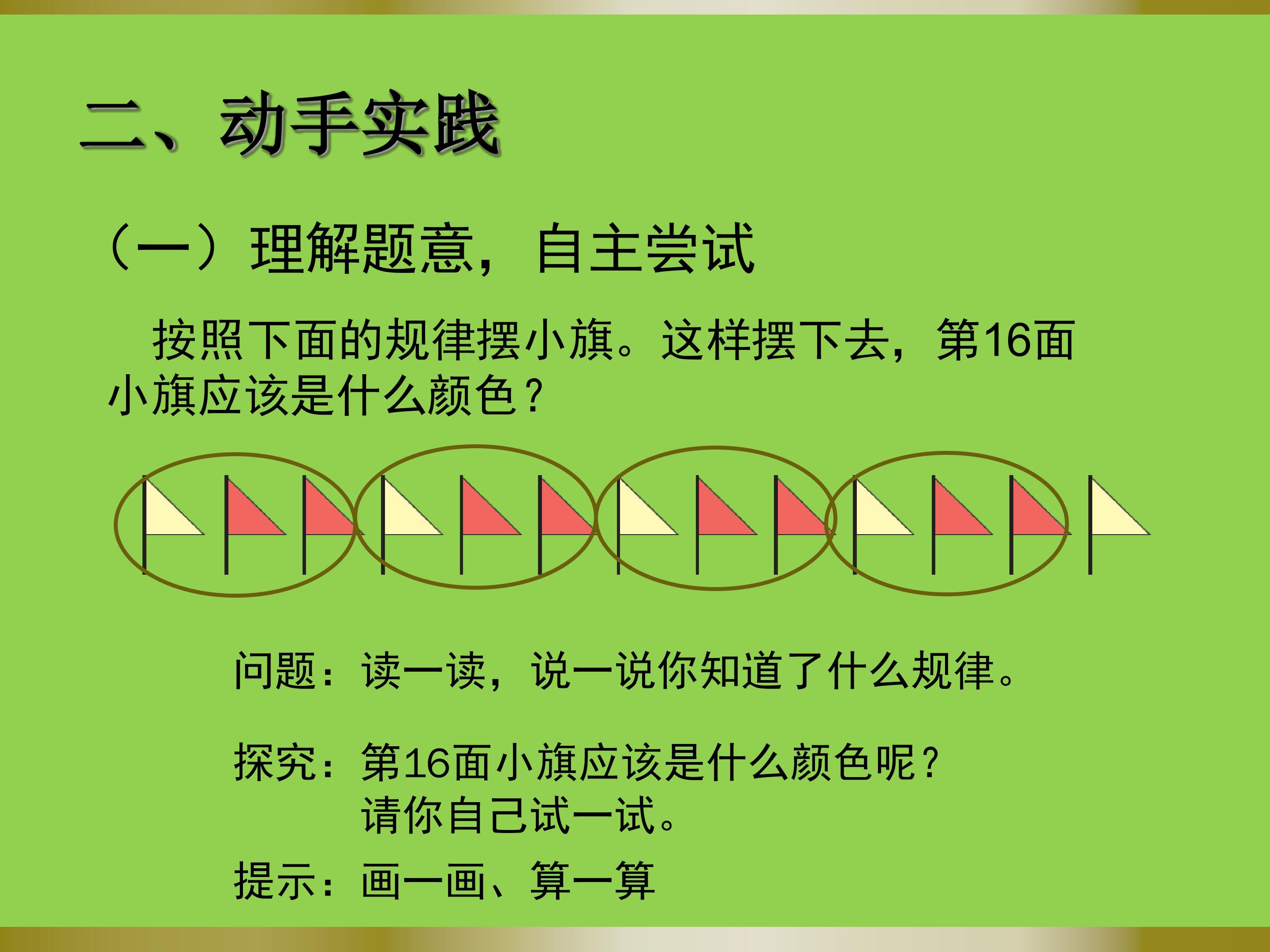 二、动手实践

（一）理解题意，自主尝试

按照下面的规律摆小旗。这样摆下去，第16面小旗应该是什么颜色？

问题：读一读，说一说你知道了什么规律。

探究：第16面小旗应该是什么颜色呢？
请你自己试一试。

提示：画一画、算一算